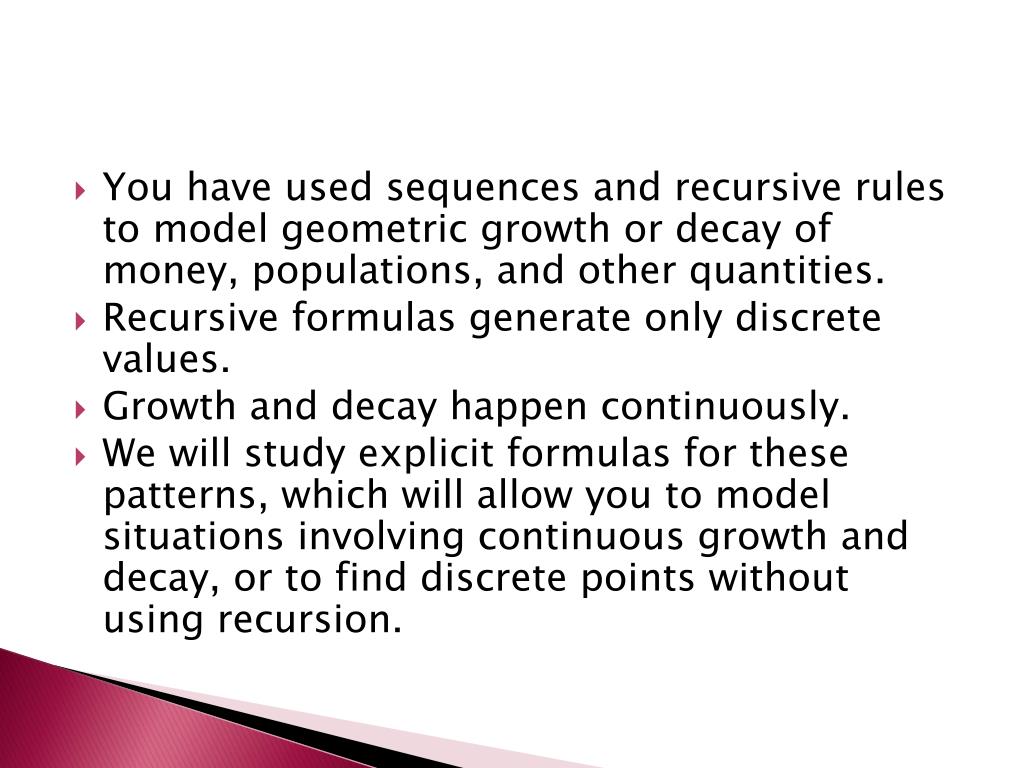 You have used sequences and recursive rules to model geometric growth or decay of money, populations, and other quantities.

Recursive formulas generate only discrete values.

Growth and decay happen continuously.

We will study explicit formulas for these patterns, which will allow you to model situations involving continuous growth and decay, or to find discrete points without using recursion.